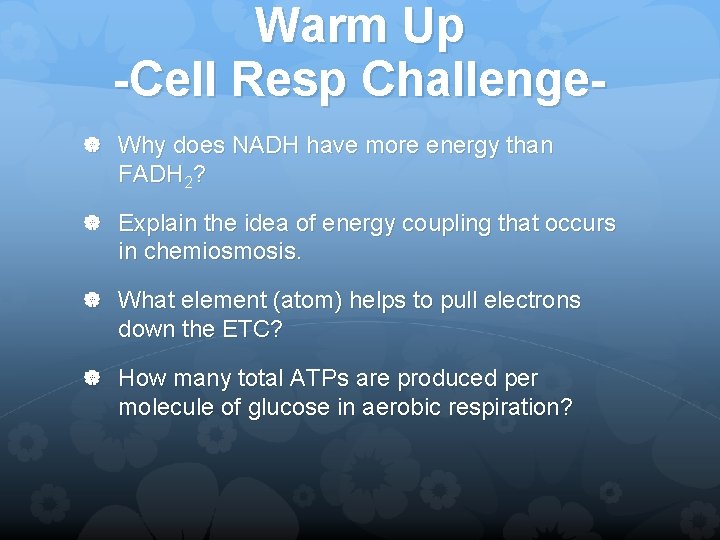 Warm Up
-Cell Resp Challenge-

Why does NADH have more energy than $FADH_2$?

Explain the idea of energy coupling that occurs in chemiosmosis.

What element (atom) helps to pull electrons down the ETC?

How many total ATPs are produced per molecule of glucose in aerobic respiration?